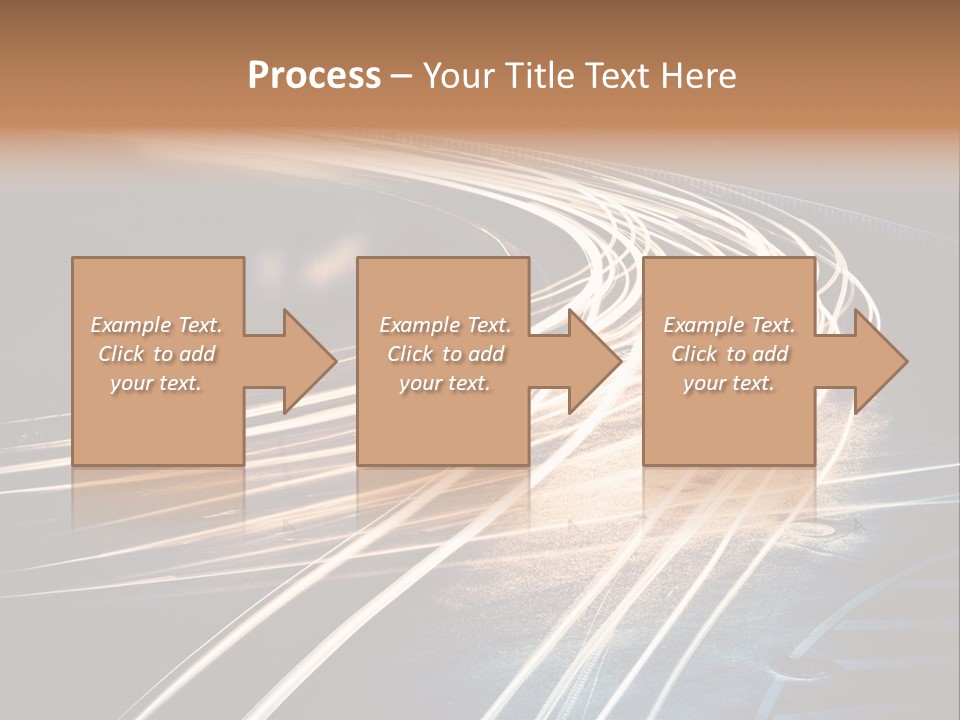 Process – Your Title Text Here

Example Text. Click to add your text.

Example Text. Click to add your text.

Example Text. Click to add your text.